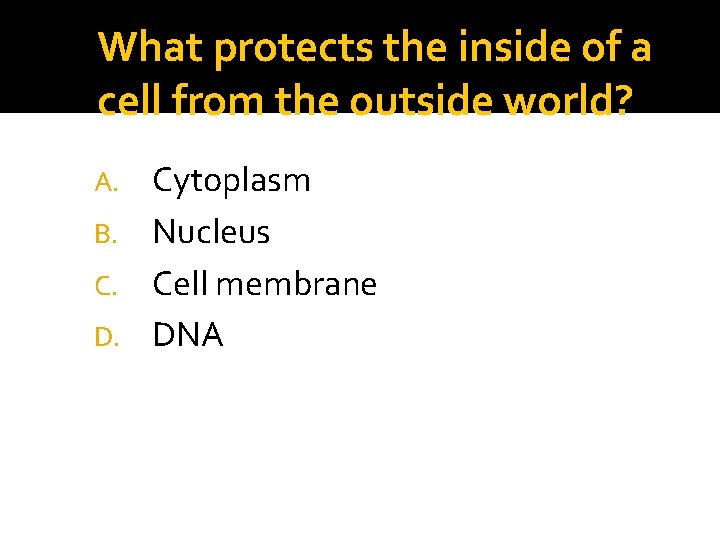 What protects the inside of a cell from the outside world?

A. Cytoplasm
B. Nucleus
C. Cell membrane
D. DNA